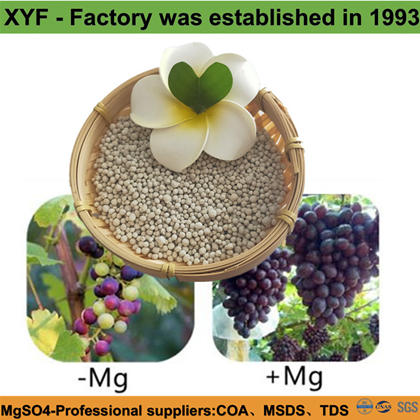 XYF - Factory was established in 1993

-Mg

+Mg

MgSO4-Professional suppliers:COA、MSDS、TDS SGS